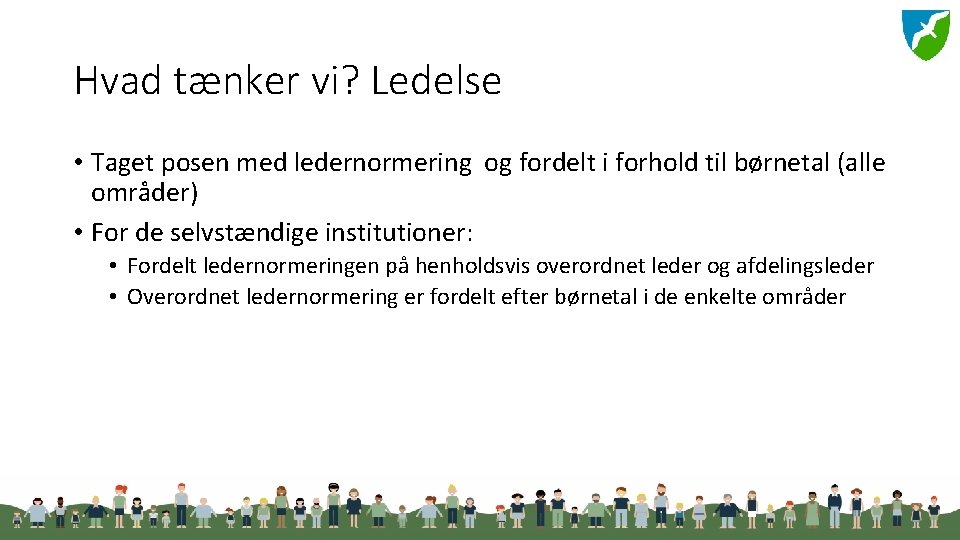 Hvad tænker vi? Ledelse

• Taget posen med ledernormering og fordelt i forhold til børnetal (alle områder)
• For de selvstændige institutioner:
  • Fordelt ledernormeringen på henholdsvis overordnet leder og afdelingsleder
  • Overordnet ledernormering er fordelt efter børnetal i de enkelte områder